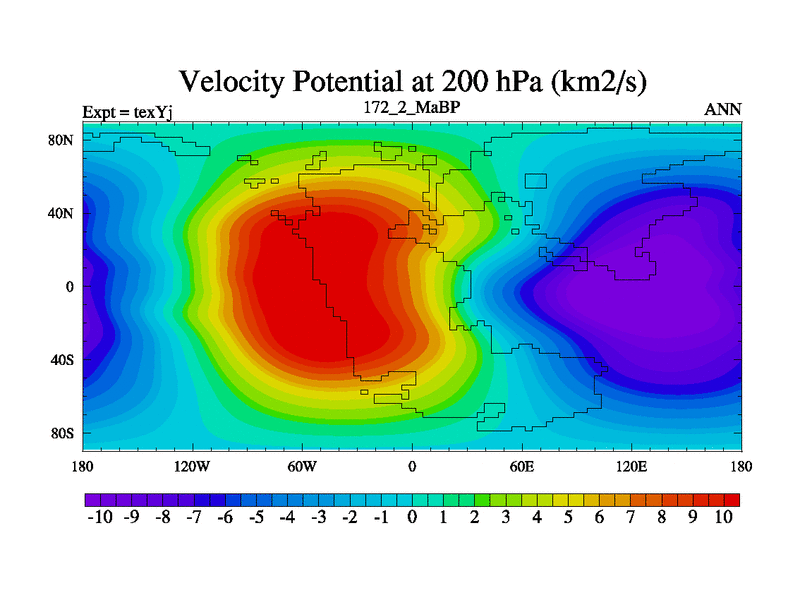 Velocity Potential at 200 hPa (km2/s)

Expt = texYj

172_2_MaBP

ANN

80N
40N
0
40S
80S

180 120W 60W 0 60E 120E 180

-10 -9 -8 -7 -6 -5 -4 -3 -2 -1 0 1 2 3 4 5 6 7 8 9 10